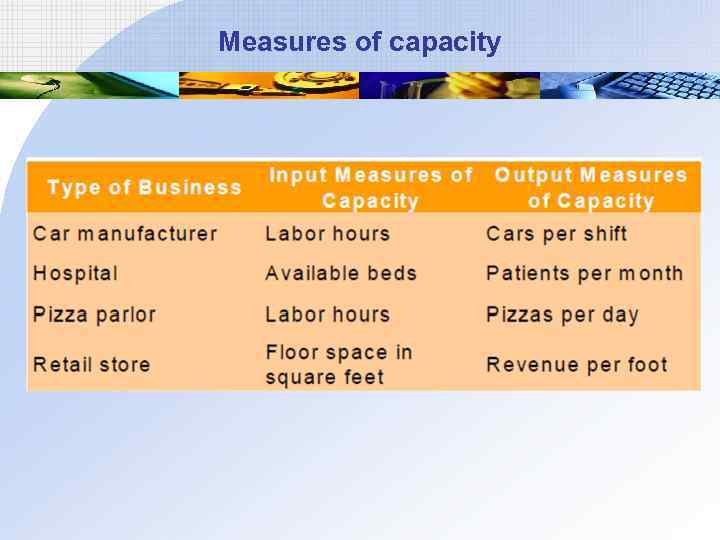 Measures of capacity

| Type of Business | Input Measures of Capacity | Output Measures of Capacity |
|---|---|---|
| Car manufacturer | Labor hours | Cars per shift |
| Hospital | Available beds | Patients per month |
| Pizza parlor | Labor hours | Pizzas per day |
| Retail store | Floor space in square feet | Revenue per foot |